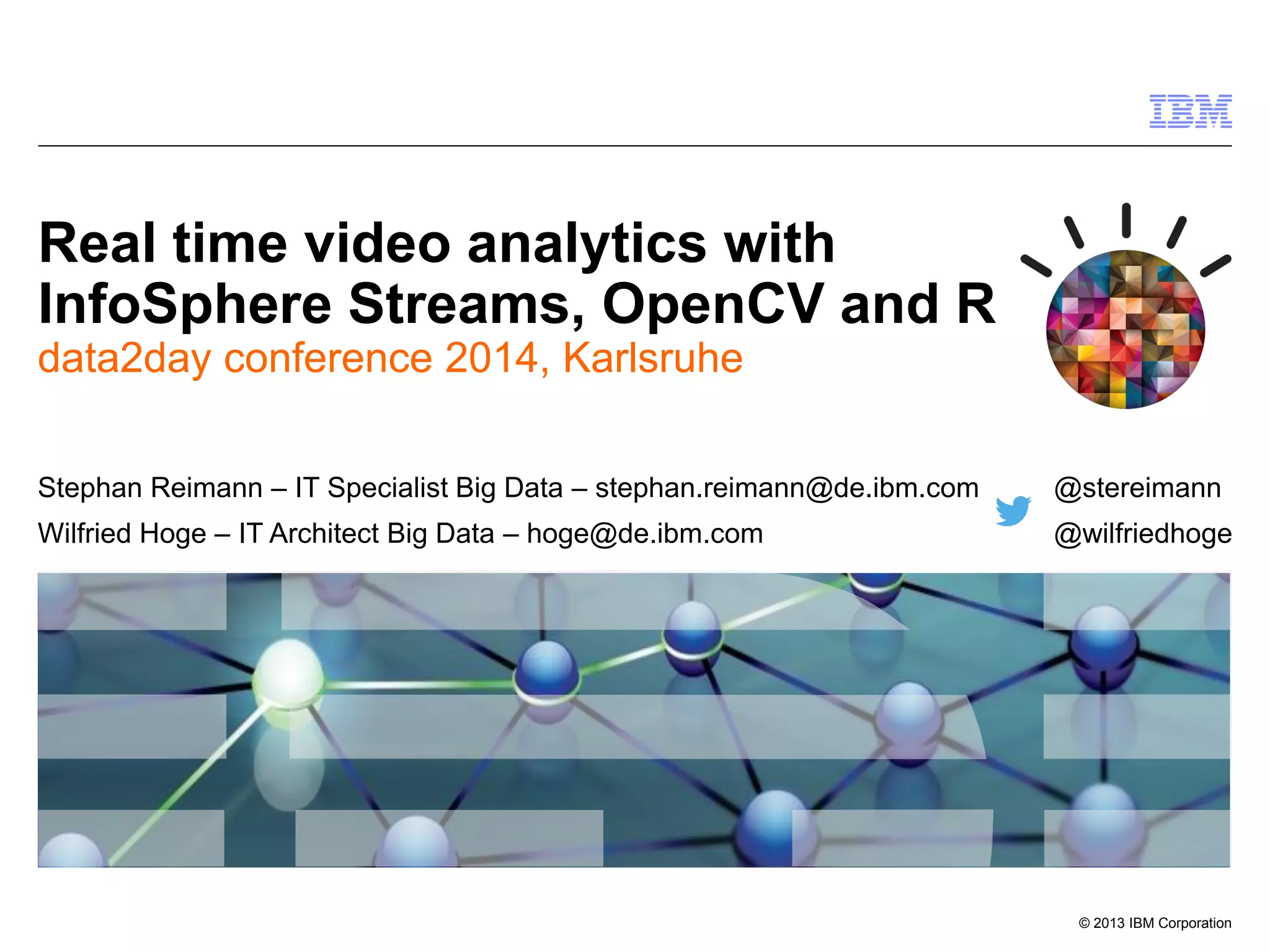 IBM

Real time video analytics with InfoSphere Streams, OpenCV and R
data2day conference 2014, Karlsruhe

Stephan Reimann – IT Specialist Big Data – stephan.reimann@de.ibm.com
Wilfried Hoge – IT Architect Big Data – hoge@de.ibm.com

@stereimann
@wilfriedhoge

© 2013 IBM Corporation